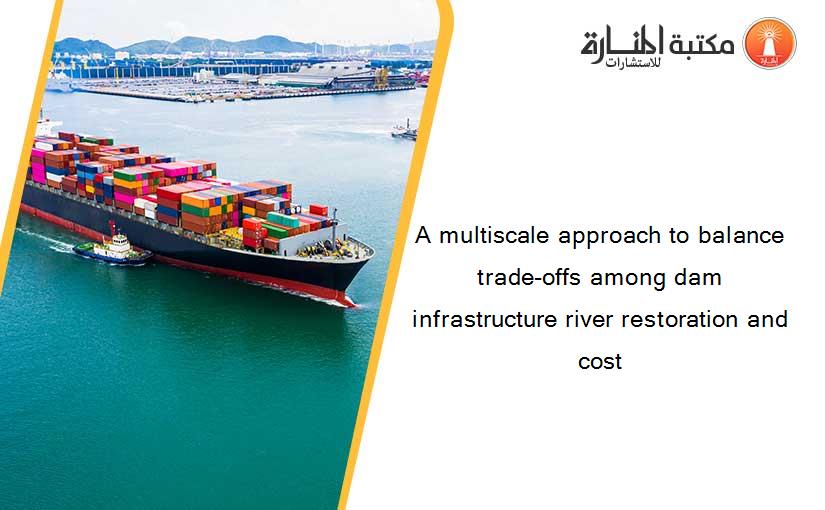 مكتبة المنارة للاستشارات

A multiscale approach to balance trade-offs among dam infrastructure river restoration and cost